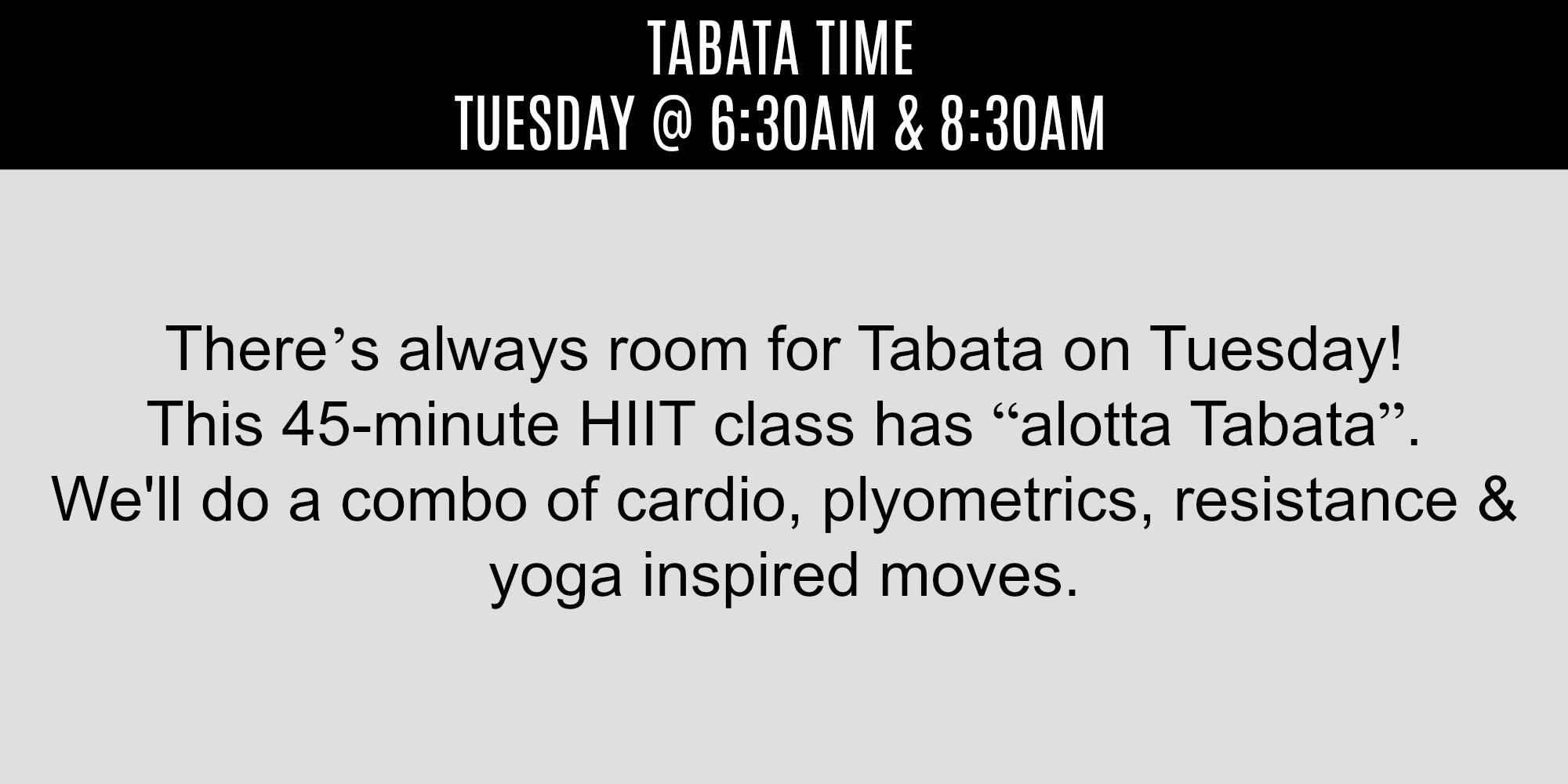 TABATA TIME
TUESDAY @ 6:30AM & 8:30AM

There’s always room for Tabata on Tuesday! This 45-minute HIIT class has “alotta Tabata”. We'll do a combo of cardio, plyometrics, resistance & yoga inspired moves.